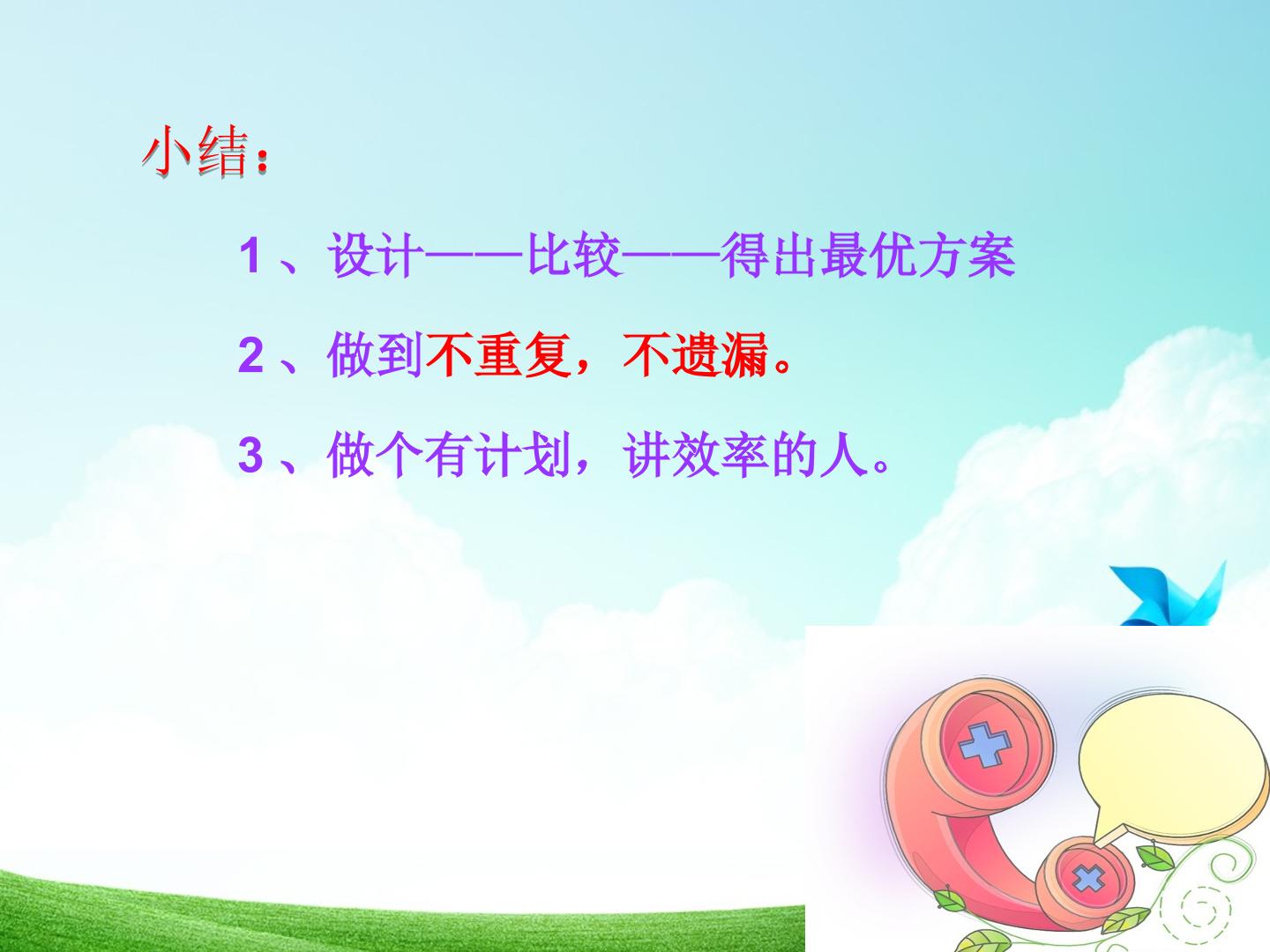 小结：

1、设计——比较——得出最优方案

2、做到不重复，不遗漏。

3、做个有计划，讲效率的人。